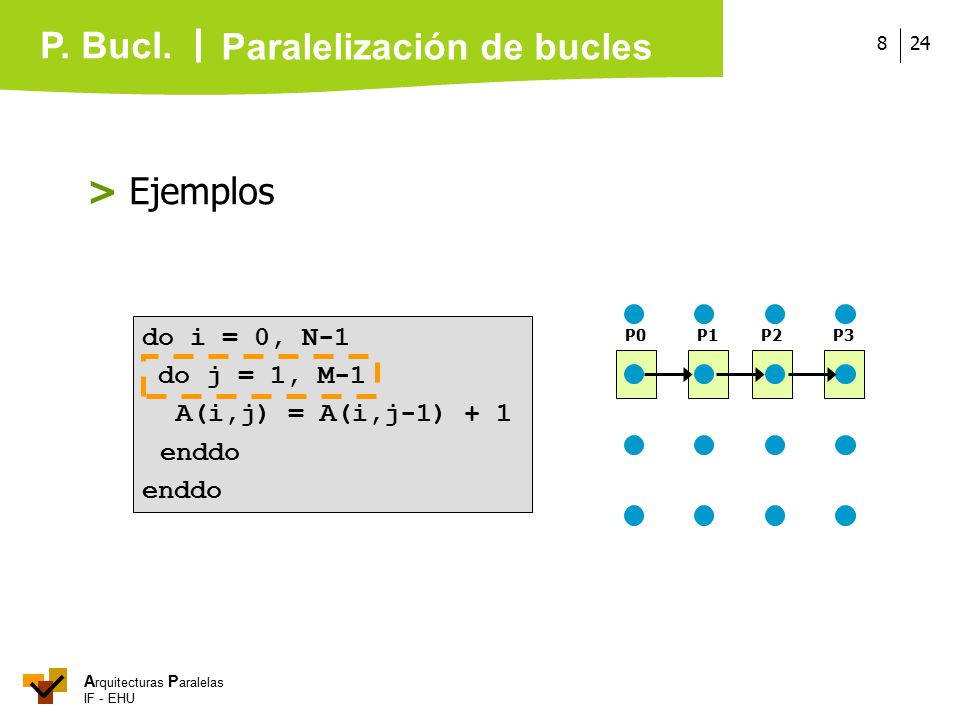 P. Bucl. | Paralelización de bucles

8 | 24

> Ejemplos

do i = 0, N-1
 do j = 1, M-1
  A(i,j) = A(i,j-1) + 1
 enddo
enddo

P0 P1 P2 P3

Arquitecturas Paralelas
IF - EHU